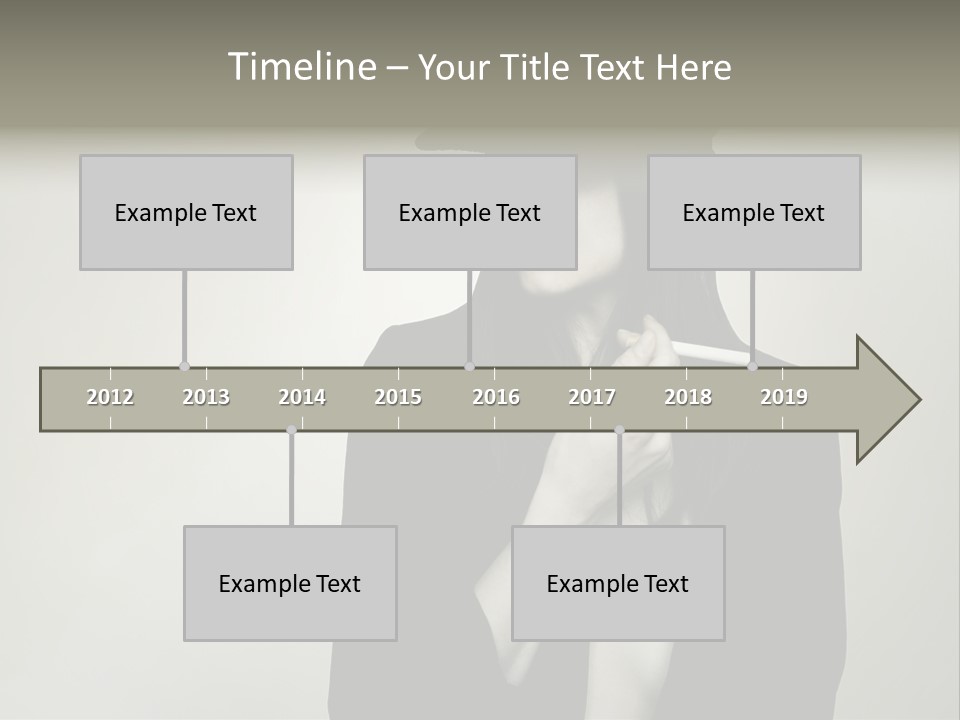 Timeline – Your Title Text Here

Example Text

Example Text

Example Text

2012 2013 2014 2015 2016 2017 2018 2019

Example Text

Example Text